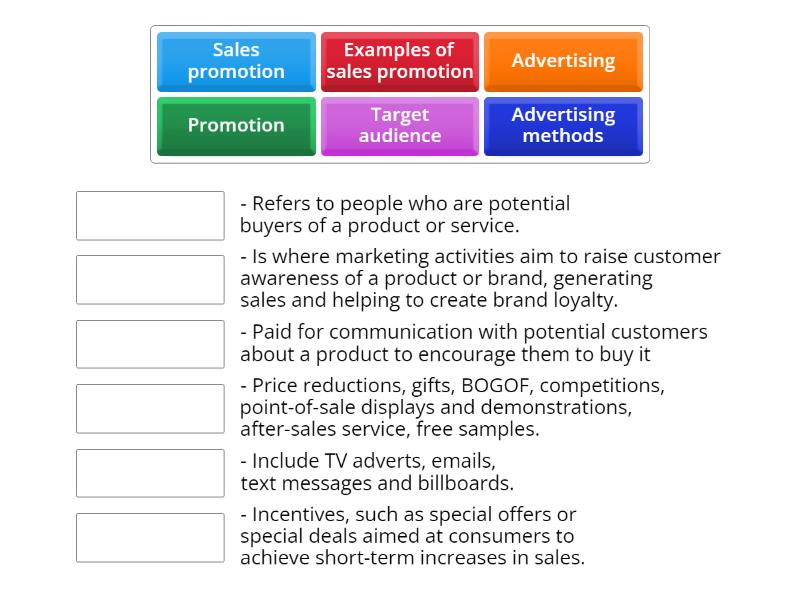 Sales promotion
Examples of sales promotion
Advertising
Promotion
Target audience
Advertising methods

- Refers to people who are potential buyers of a product or service.

- Is where marketing activities aim to raise customer awareness of a product or brand, generating sales and helping to create brand loyalty.

- Paid for communication with potential customers about a product to encourage them to buy it

- Price reductions, gifts, BOGOF, competitions, point-of-sale displays and demonstrations, after-sales service, free samples.

- Include TV adverts, emails, text messages and billboards.

- Incentives, such as special offers or special deals aimed at consumers to achieve short-term increases in sales.